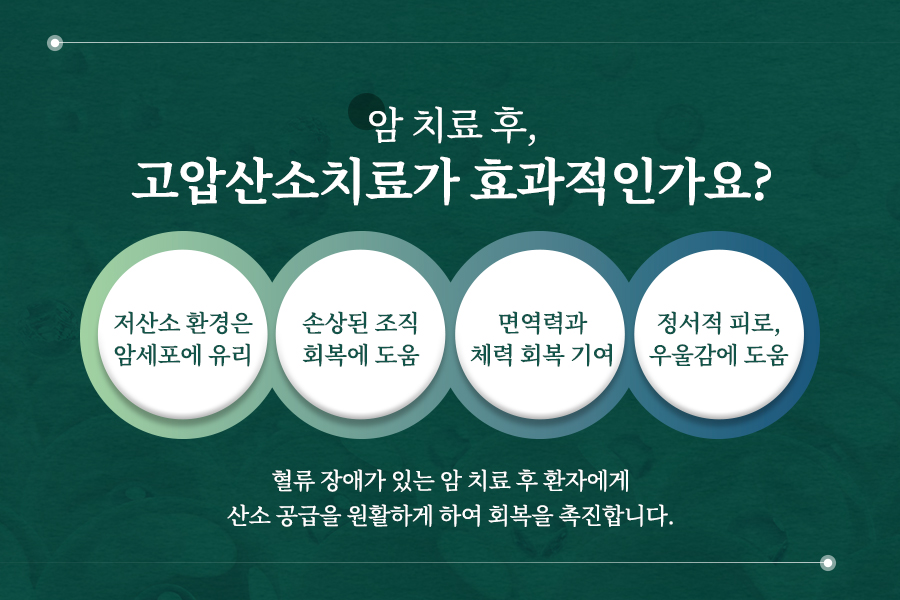 암 치료 후,
고압산소치료가 효과적인가요?

저산소 환경은 암세포에 유리

손상된 조직 회복에 도움

면역력과 체력 회복 기여

정서적 피로, 우울감에 도움

혈류 장애가 있는 암 치료 후 환자에게
산소 공급을 원활하게 하여 회복을 촉진합니다.